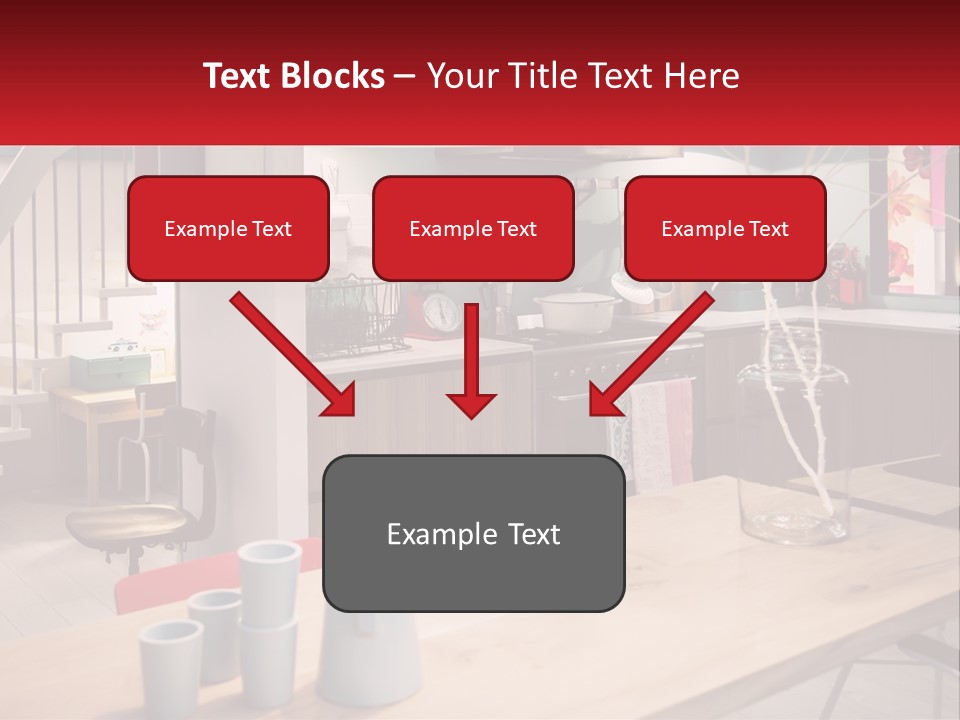 Text Blocks – Your Title Text Here

Example Text

Example Text

Example Text

Example Text